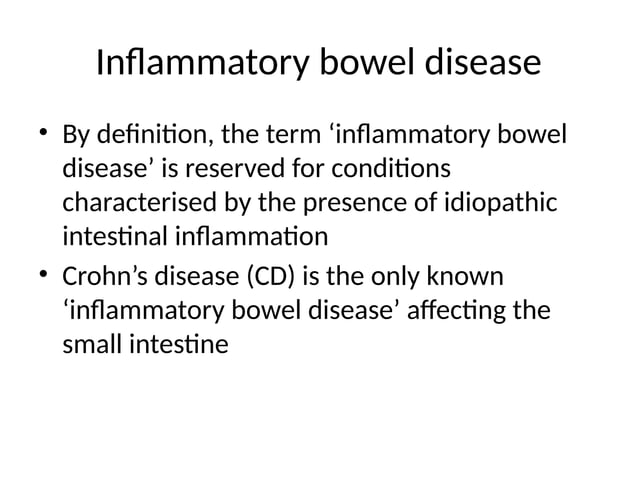 Inflammatory bowel disease

• By definition, the term ‘inflammatory bowel disease’ is reserved for conditions characterised by the presence of idiopathic intestinal inflammation
• Crohn’s disease (CD) is the only known ‘inflammatory bowel disease’ affecting the small intestine